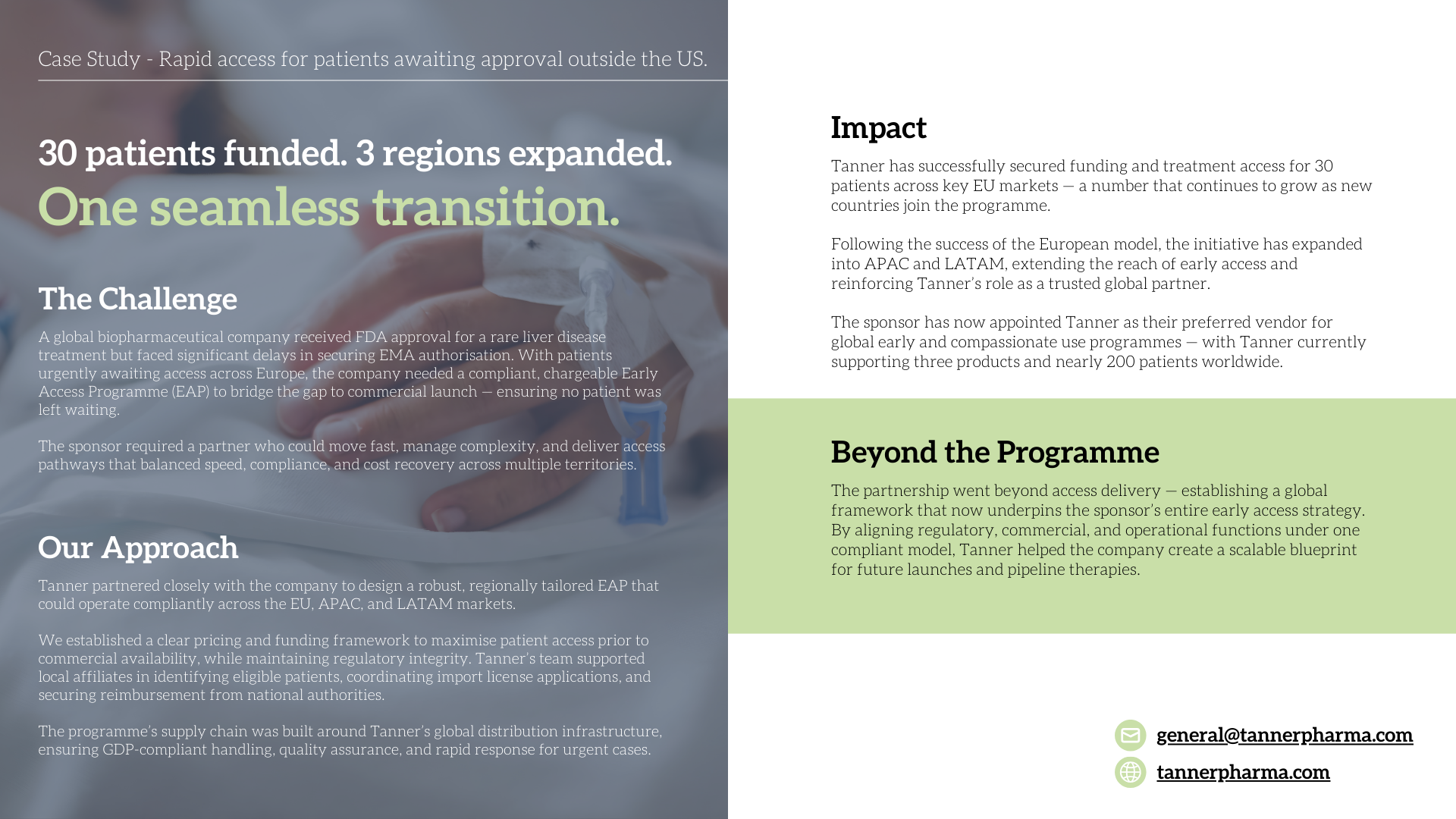 Case Study - Rapid access for patients awaiting approval outside the US.

30 patients funded. 3 regions expanded.
One seamless transition.

The Challenge

A global biopharmaceutical company received FDA approval for a rare liver disease treatment but faced significant delays in securing EMA authorisation. With patients urgently awaiting access across Europe, the company needed a compliant, chargeable Early Access Programme (EAP) to bridge the gap to commercial launch — ensuring no patient was left waiting.

The sponsor required a partner who could move fast, manage complexity, and deliver access pathways that balanced speed, compliance, and cost recovery across multiple territories.

Our Approach

Tanner partnered closely with the company to design a robust, regionally tailored EAP that could operate compliantly across the EU, APAC, and LATAM markets.

We established a clear pricing and funding framework to maximise patient access prior to commercial availability, while maintaining regulatory integrity. Tanner's team supported local affiliates in identifying eligible patients, coordinating import license applications, and securing reimbursement from national authorities.

The programme's supply chain was built around Tanner's global distribution infrastructure, ensuring GDP-compliant handling, quality assurance, and rapid response for urgent cases.

Impact

Tanner has successfully secured funding and treatment access for 30 patients across key EU markets — a number that continues to grow as new countries join the programme.

Following the success of the European model, the initiative has expanded into APAC and LATAM, extending the reach of early access and reinforcing Tanner's role as a trusted global partner.

The sponsor has now appointed Tanner as their preferred vendor for global early and compassionate use programmes — with Tanner currently supporting three products and nearly 200 patients worldwide.

Beyond the Programme

The partnership went beyond access delivery — establishing a global framework that now underpins the sponsor's entire early access strategy. By aligning regulatory, commercial, and operational functions under one compliant model, Tanner helped the company create a scalable blueprint for future launches and pipeline therapies.

general@tannerpharma.com
tannerpharma.com